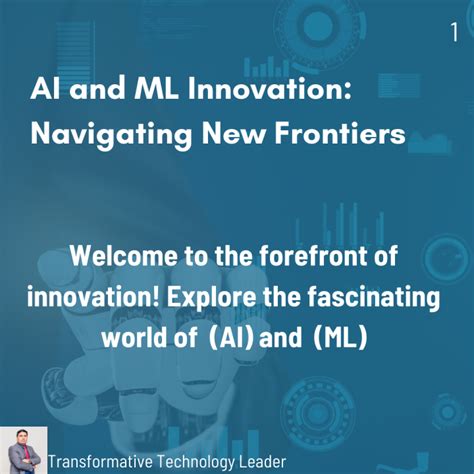 1

AI and ML Innovation: Navigating New Frontiers

Welcome to the forefront of innovation! Explore the fascinating world of (AI) and (ML)

Transformative Technology Leader